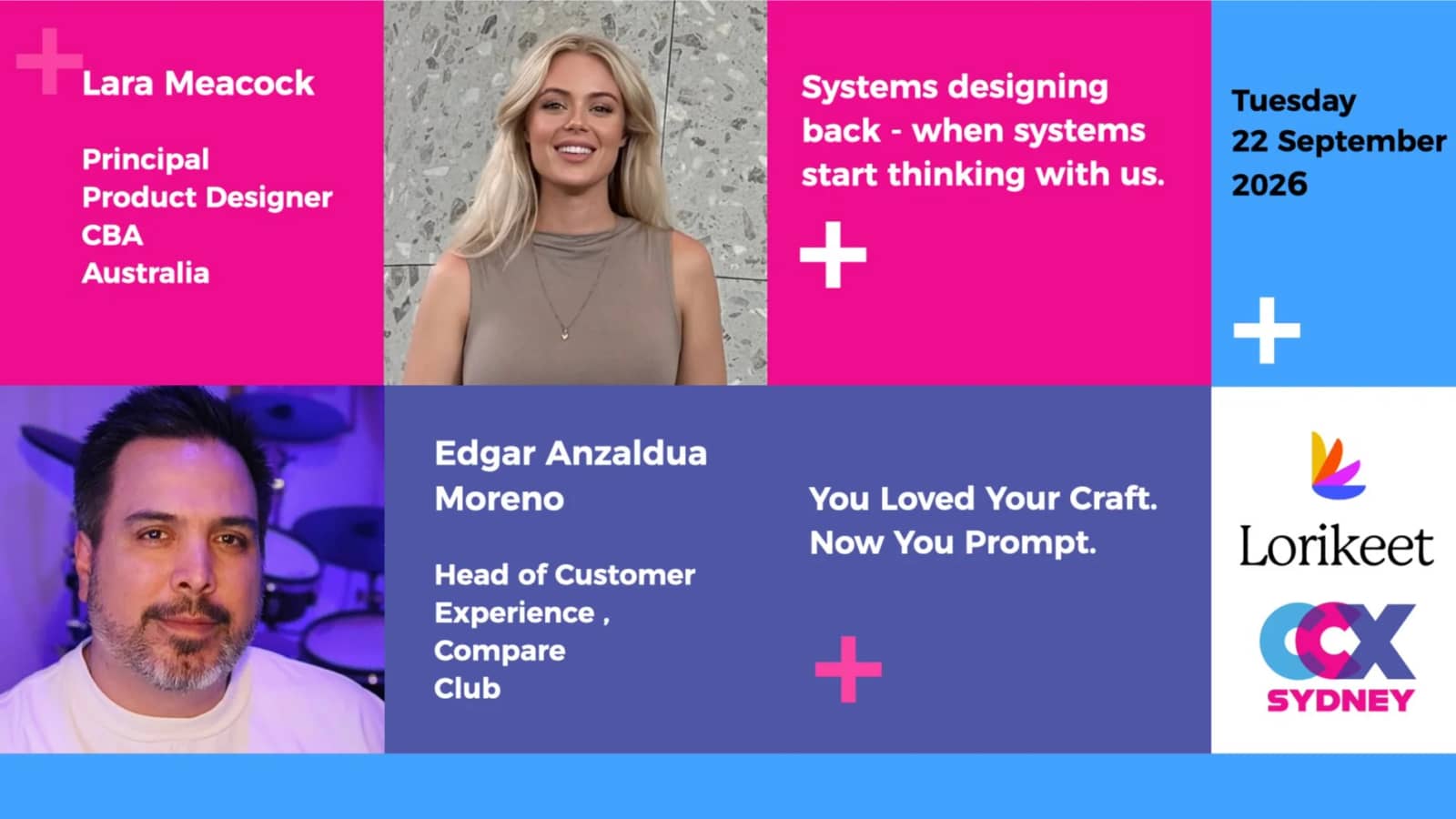 Lara Meacock

Principal Product Designer CBA Australia

Systems designing back - when systems start thinking with us.

Tuesday 22 September 2026

Edgar Anzaldua Moreno

Head of Customer Experience , Compare Club

You Loved Your Craft. Now You Prompt.

Lorikeet

CX

SYDNEY